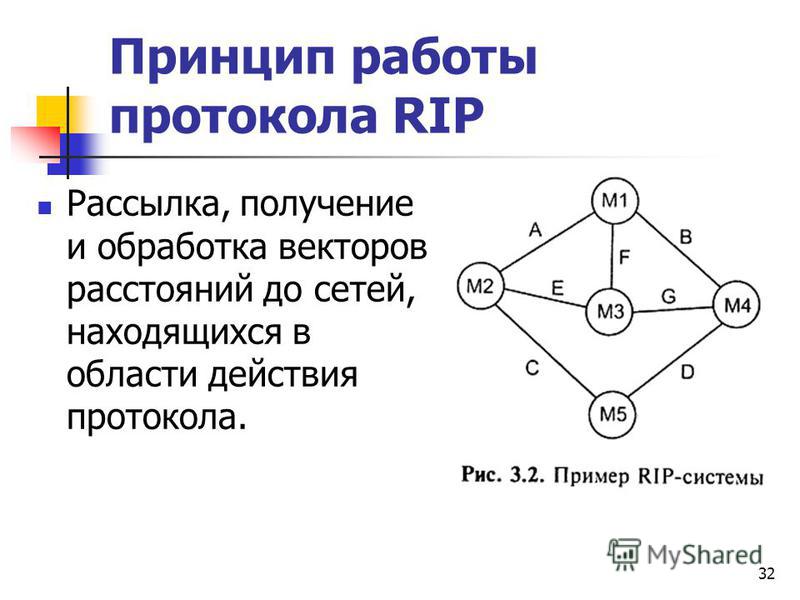 Принцип работы протокола RIP

Рассылка, получение и обработка векторов расстояний до сетей, находящихся в области действия протокола.

M1
A
B
F
M2
E
M3
G
M4
C
D
M5

Рис. 3.2. Пример RIP-системы

MyShared

32